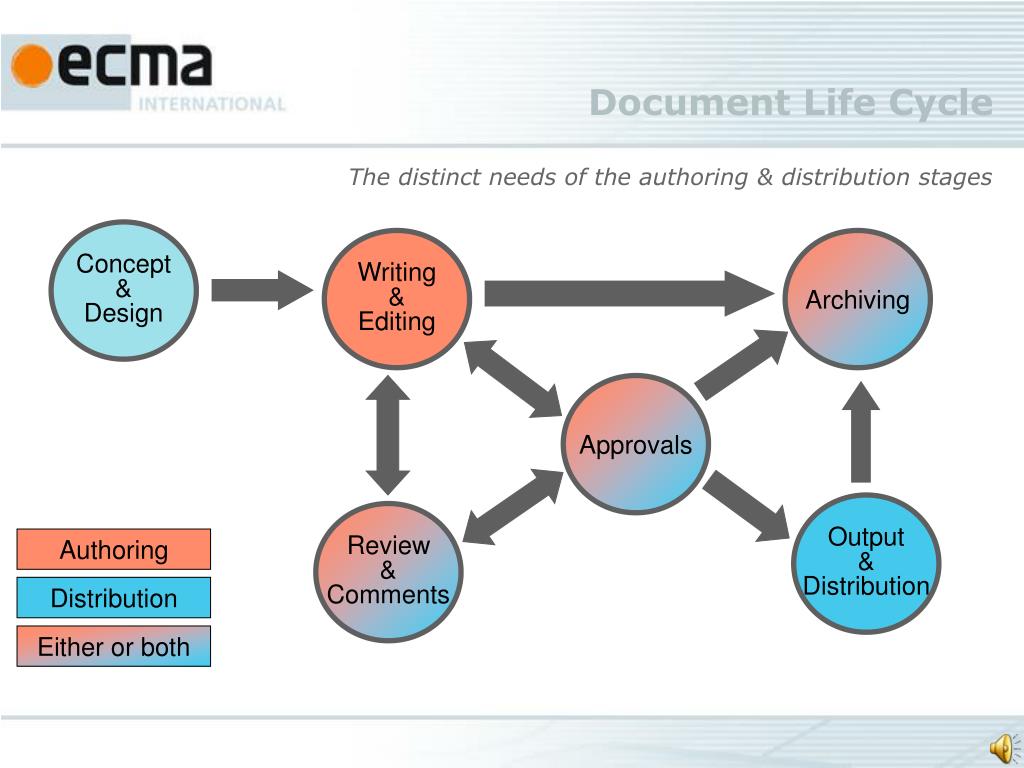 ecma
INTERNATIONAL

Document Life Cycle

The distinct needs of the authoring & distribution stages

Concept & Design

Writing & Editing

Archiving

Approvals

Review & Comments

Output & Distribution

Authoring

Distribution

Either or both